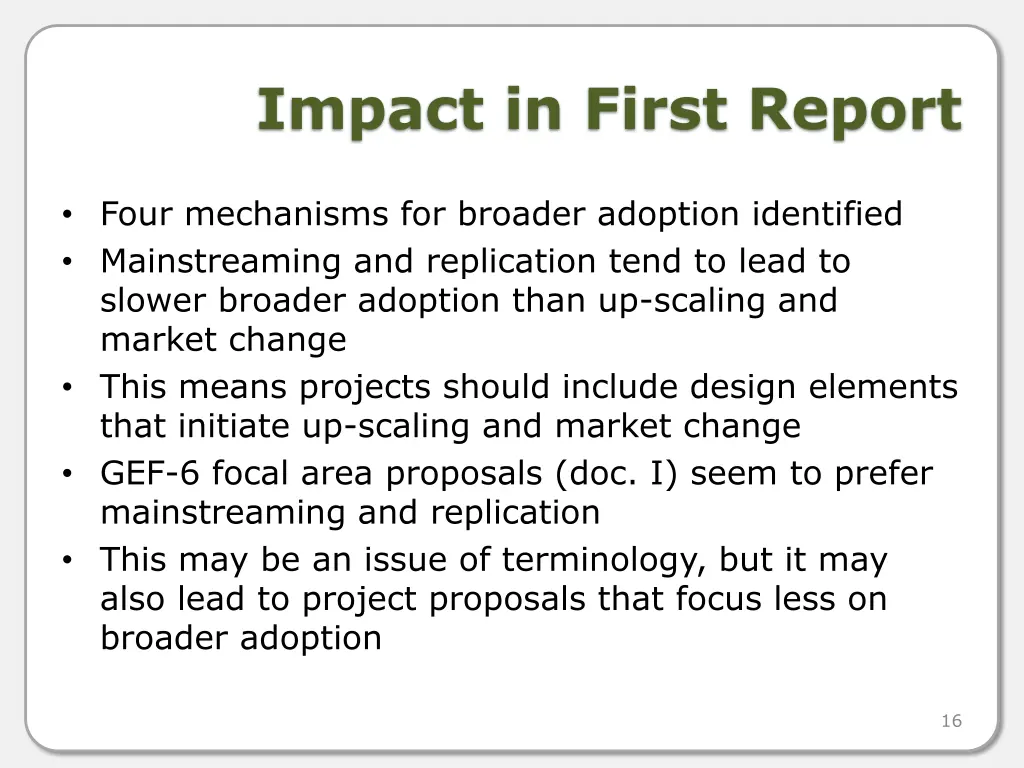 Impact in First Report

• Four mechanisms for broader adoption identified
• Mainstreaming and replication tend to lead to slower broader adoption than up-scaling and market change
• This means projects should include design elements that initiate up-scaling and market change
• GEF-6 focal area proposals (doc. I) seem to prefer mainstreaming and replication
• This may be an issue of terminology, but it may also lead to project proposals that focus less on broader adoption

16